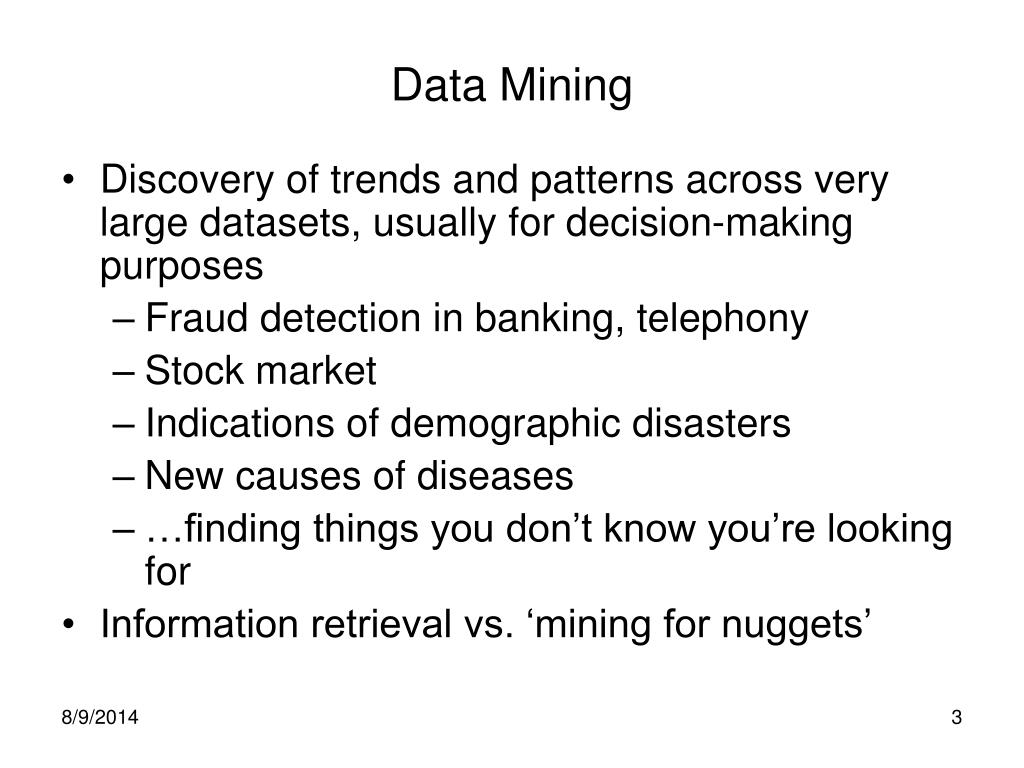 Data Mining

• Discovery of trends and patterns across very large datasets, usually for decision-making purposes
– Fraud detection in banking, telephony
– Stock market
– Indications of demographic disasters
– New causes of diseases
– …finding things you don’t know you’re looking for
• Information retrieval vs. ‘mining for nuggets’

8/9/2014

3